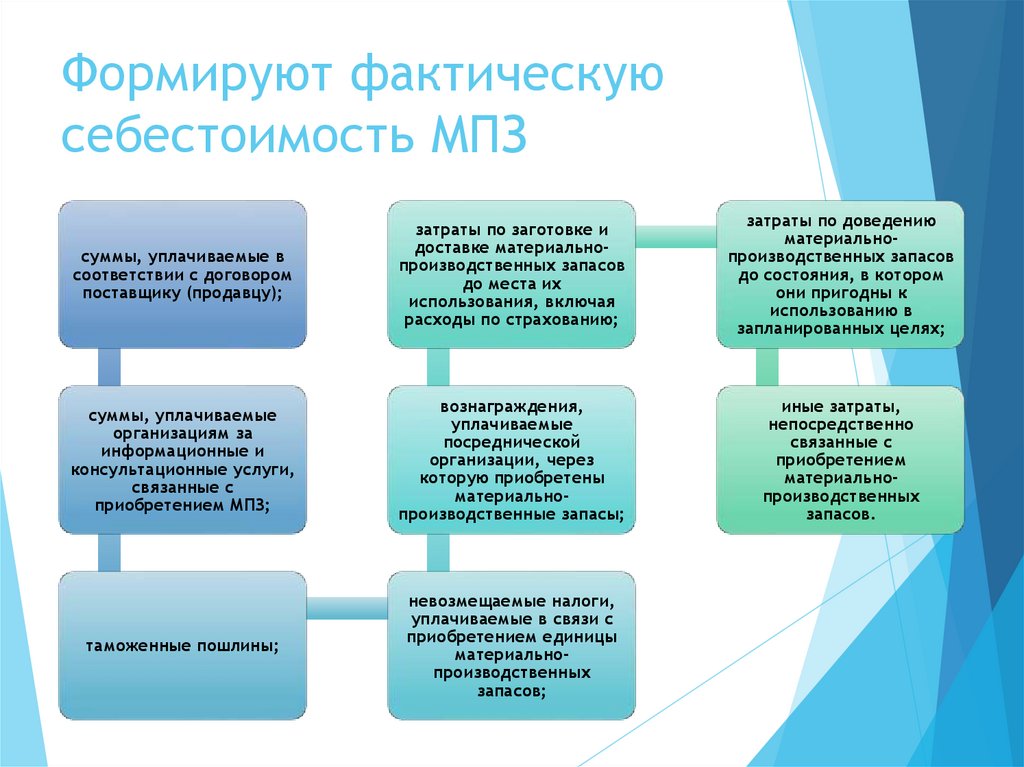 Формируют фактическую себестоимость МПЗ

суммы, уплачиваемые в соответствии с договором поставщику (продавцу);

суммы, уплачиваемые организациям за информационные и консультационные услуги, связанные с приобретением МПЗ;

таможенные пошлины;

невозмещаемые налоги, уплачиваемые в связи с приобретением единицы материально-производственных запасов;

вознаграждения, уплачиваемые посреднической организации, через которую приобретены материально-производственные запасы;

затраты по заготовке и доставке материально-производственных запасов до места их использования, включая расходы по страхованию;

затраты по доведению материально-производственных запасов до состояния, в котором они пригодны к использованию в запланированных целях;

иные затраты, непосредственно связанные с приобретением материально-производственных запасов.